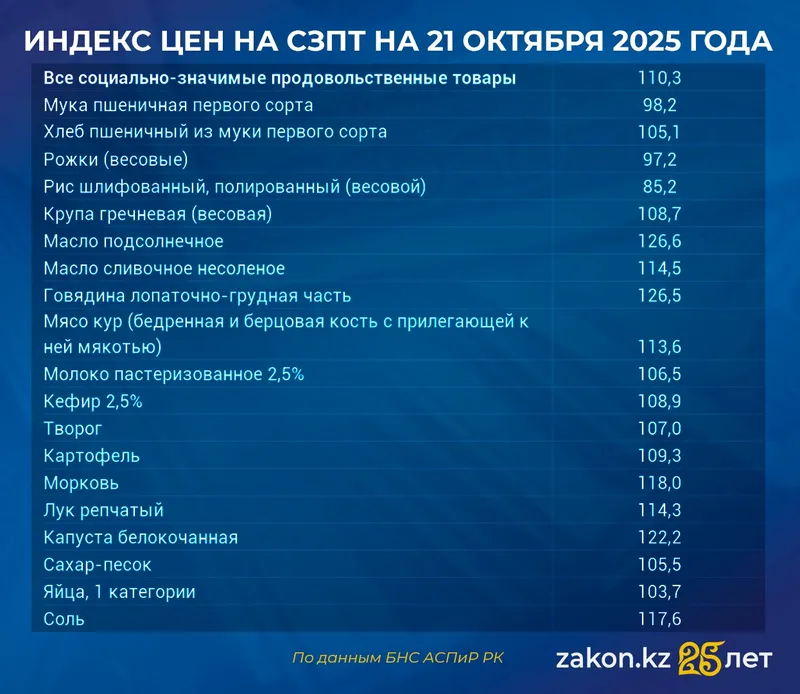 ИНДЕКС ЦЕН НА СЗПТ НА 21 ОКТЯБРЯ 2025 ГОДА

| | |
|---|---|
| Все социально-значимые продовольственные товары | 110,3 |
| Мука пшеничная первого сорта | 98,2 |
| Хлеб пшеничный из муки первого сорта | 105,1 |
| Рожки (весовые) | 97,2 |
| Рис шлифованный, полированный (весовой) | 85,2 |
| Крупа гречневая (весовая) | 108,7 |
| Масло подсолнечное | 126,6 |
| Масло сливочное несоленое | 114,5 |
| Говядина лопаточно-грудная часть | 126,5 |
| Мясо кур (бедренная и берцовая кость с прилегающей к ней мякотью) | 113,6 |
| Молоко пастеризованное 2,5% | 106,5 |
| Кефир 2,5% | 108,9 |
| Творог | 107,0 |
| Картофель | 109,3 |
| Морковь | 118,0 |
| Лук репчатый | 114,3 |
| Капуста белокочанная | 122,2 |
| Сахар-песок | 105,5 |
| Яйца, 1 категории | 103,7 |
| Соль | 117,6 |

По данным БНС АСПиР РК

zakon.kz 25 лет